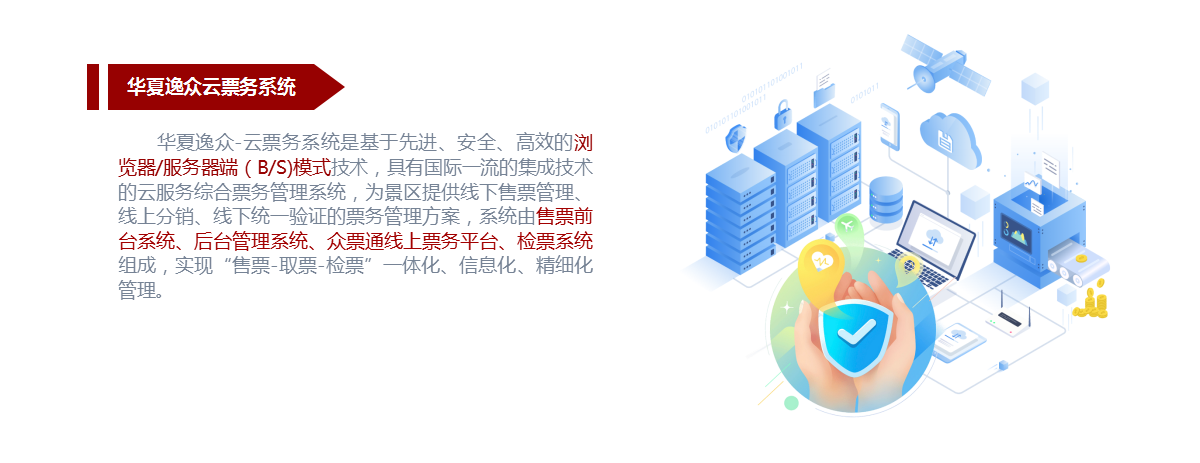 华夏逸众云票务系统

华夏逸众-云票务系统是基于先进、安全、高效的浏览器/服务器端（B/S)模式技术，具有国际一流的集成技术的云服务综合票务管理系统，为景区提供线下售票管理、线上分销、线下统一验证的票务管理方案，系统由售票前台系统、后台管理系统、众票通线上票务平台、检票系统组成，实现“售票-取票-检票”一体化、信息化、精细化管理。